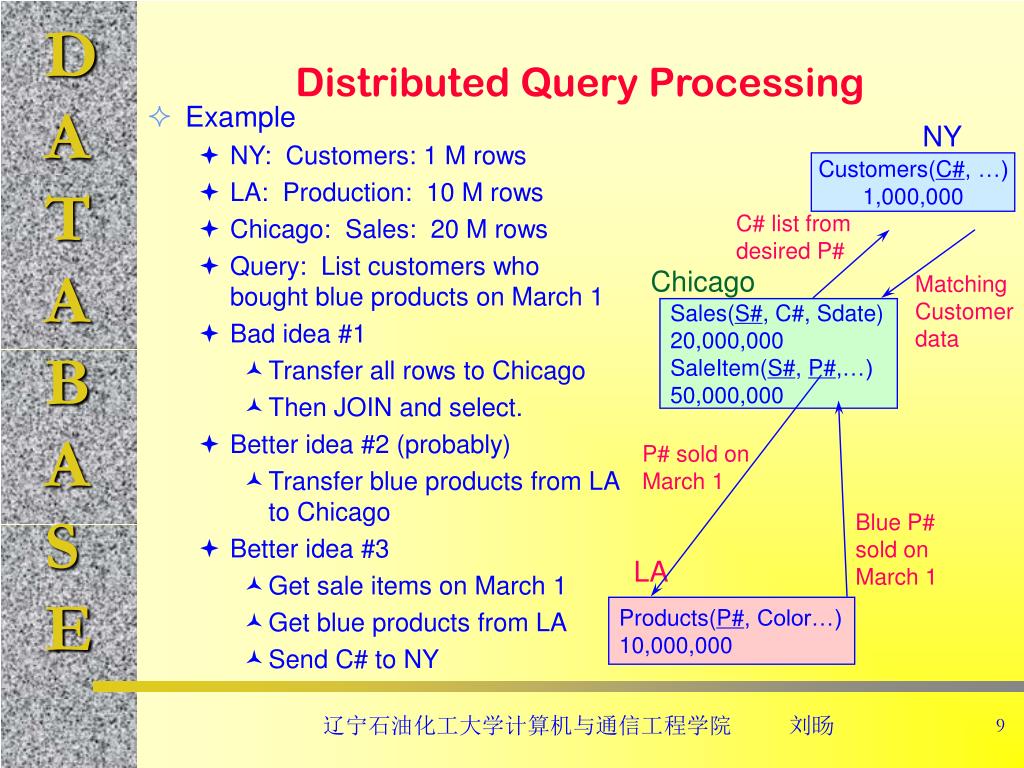 D
A
T
A
B
A
S
E

Distributed Query Processing

Example
NY: Customers: 1 M rows
LA: Production: 10 M rows
Chicago: Sales: 20 M rows
Query: List customers who bought blue products on March 1
Bad idea #1
Transfer all rows to Chicago
Then JOIN and select.
Better idea #2 (probably)
Transfer blue products from LA to Chicago
Better idea #3
Get sale items on March 1
Get blue products from LA
Send C# to NY

NY
Customers(C#, …)
1,000,000

C# list from desired P#

Matching Customer data

Chicago
Sales(S#, C#, Sdate)
20,000,000
SaleItem(S#, P#,…)
50,000,000

P# sold on March 1

Blue P# sold on March 1

LA
Products(P#, Color…)
10,000,000

辽宁石油化工大学计算机与通信工程学院 刘旸 9